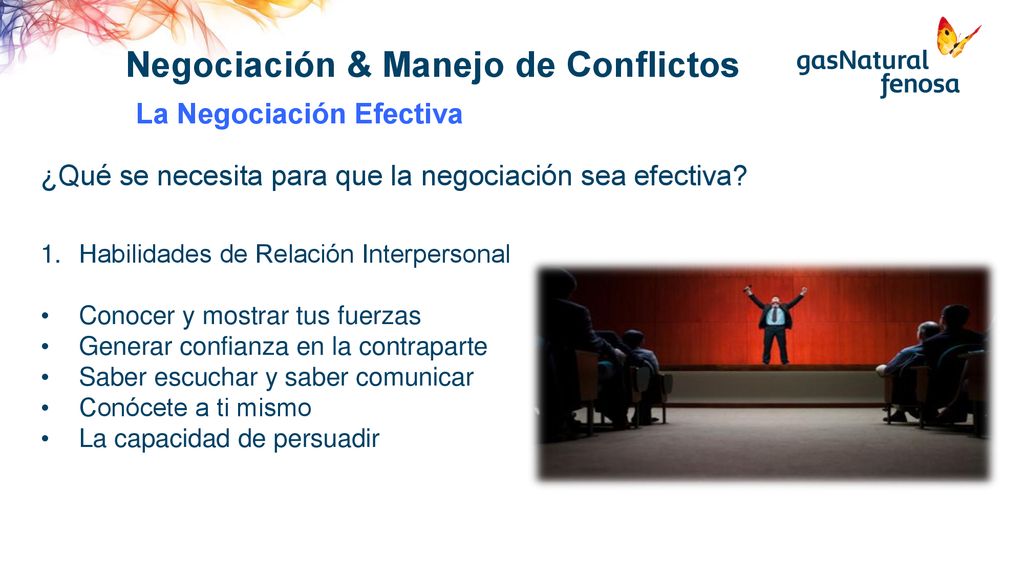 Negociación & Manejo de Conflictos

gasNatural fenosa

La Negociación Efectiva

¿Qué se necesita para que la negociación sea efectiva?

1. Habilidades de Relación Interpersonal

• Conocer y mostrar tus fuerzas
• Generar confianza en la contraparte
• Saber escuchar y saber comunicar
• Conócete a ti mismo
• La capacidad de persuadir